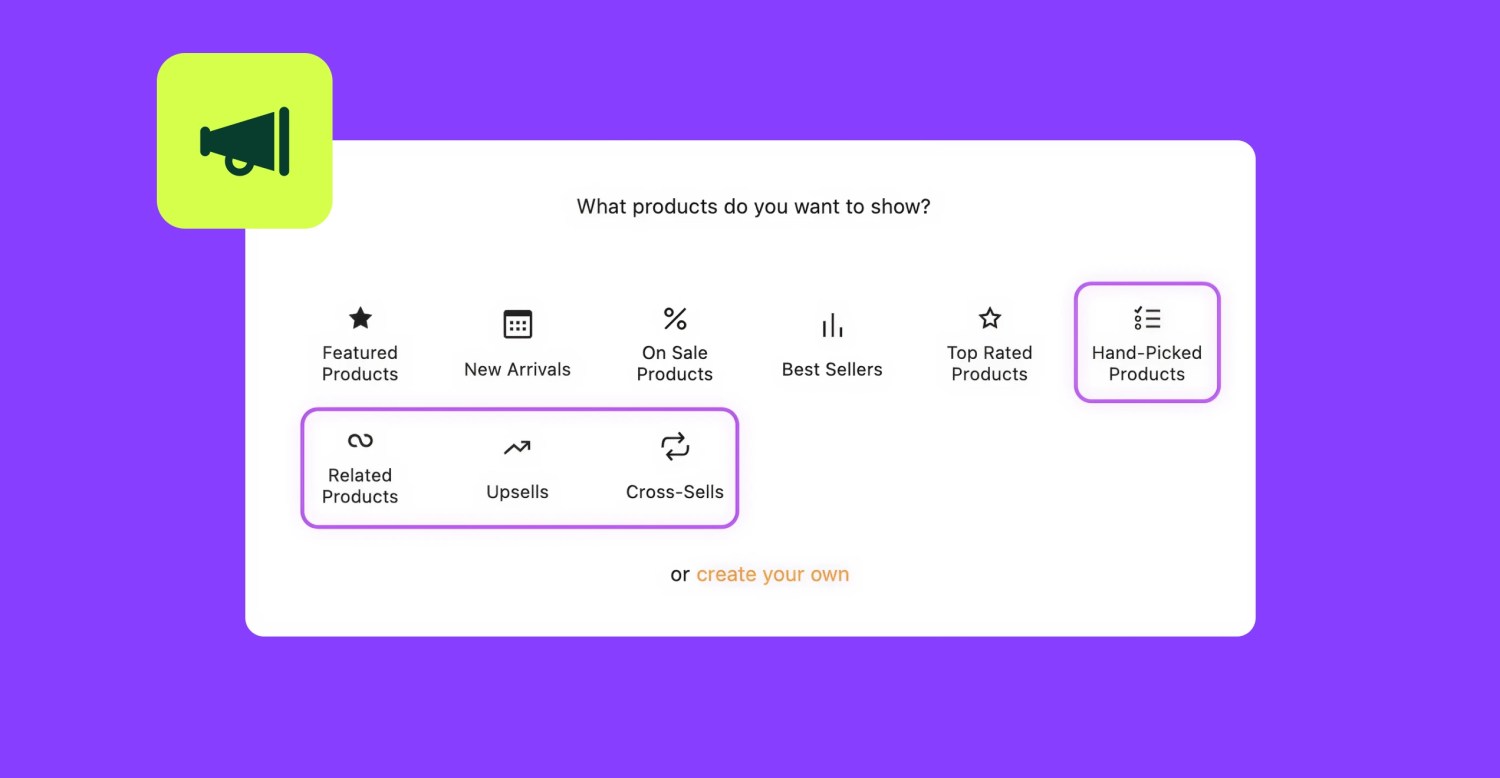 What products do you want to show?

Featured Products

New Arrivals

On Sale Products

Best Sellers

Top Rated Products

Hand-Picked Products

Related Products

Upsells

Cross-Sells

or create your own